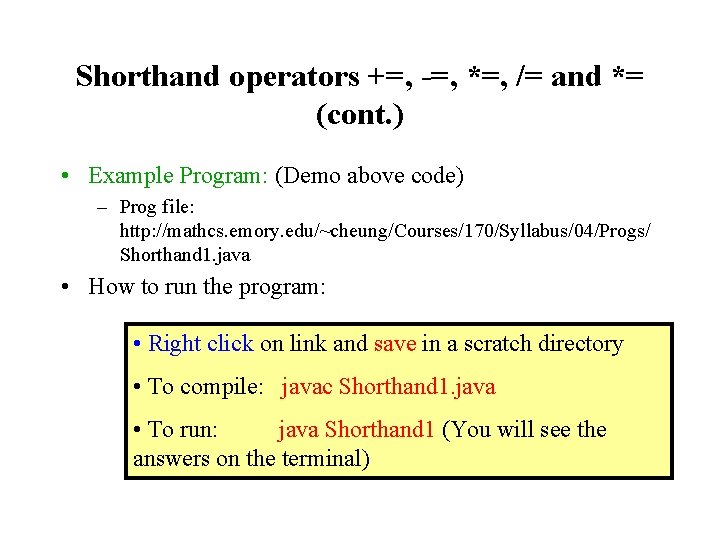 Shorthand operators +=, -=, *=, /= and *= (cont.)

• Example Program: (Demo above code)

– Prog file: http://mathcs.emory.edu/~cheung/Courses/170/Syllabus/04/Progs/Shorthand1.java

• How to run the program:

• Right click on link and save in a scratch directory

• To compile: javac Shorthand1.java

• To run: java Shorthand1 (You will see the answers on the terminal)